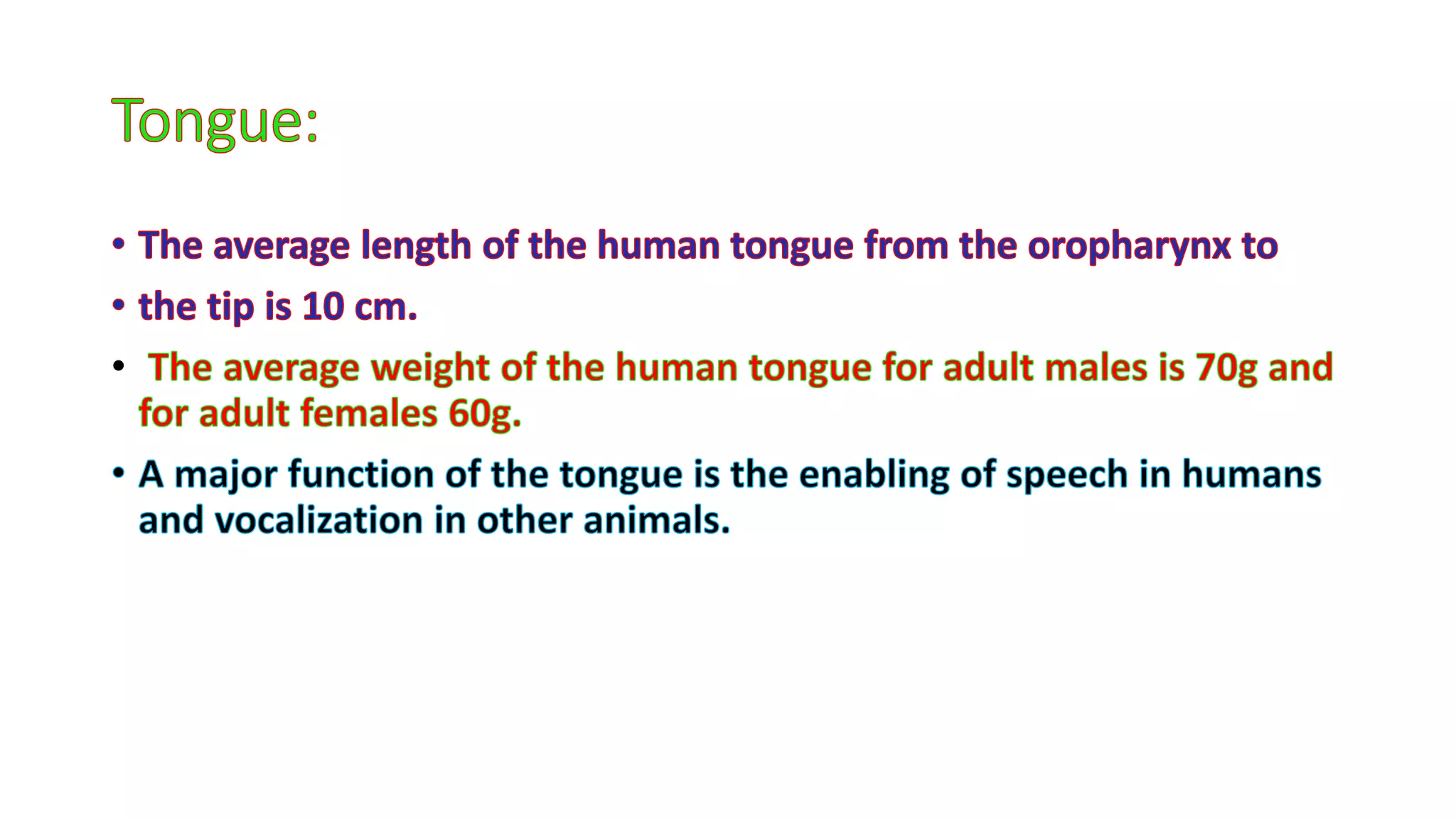 Tongue:

• The average length of the human tongue from the oropharynx to

• the tip is 10 cm.

• The average weight of the human tongue for adult males is 70g and for adult females 60g.

• A major function of the tongue is the enabling of speech in humans and vocalization in other animals.